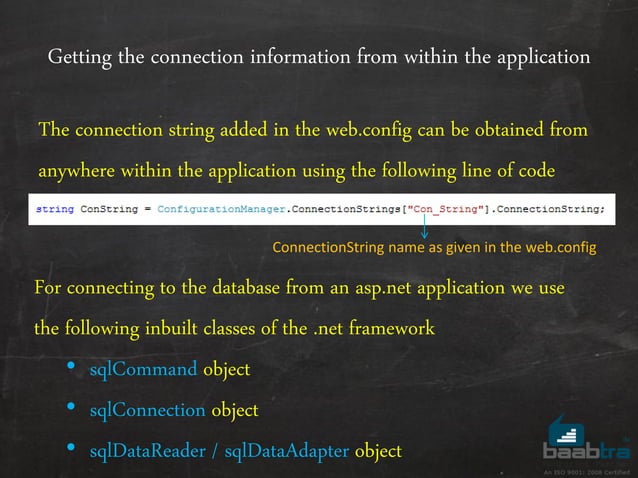 Getting the connection information from within the application

The connection string added in the web.config can be obtained from anywhere within the application using the following line of code

string ConString = ConfigurationManager.ConnectionStrings["Con_String"].ConnectionString;

ConnectionString name as given in the web.config

For connecting to the database from an asp.net application we use the following inbuilt classes of the .net framework

• sqlCommand object
• sqlConnection object
• sqlDataReader / sqlDataAdapter object

baabtra
An ISO 9001: 2008 Certified